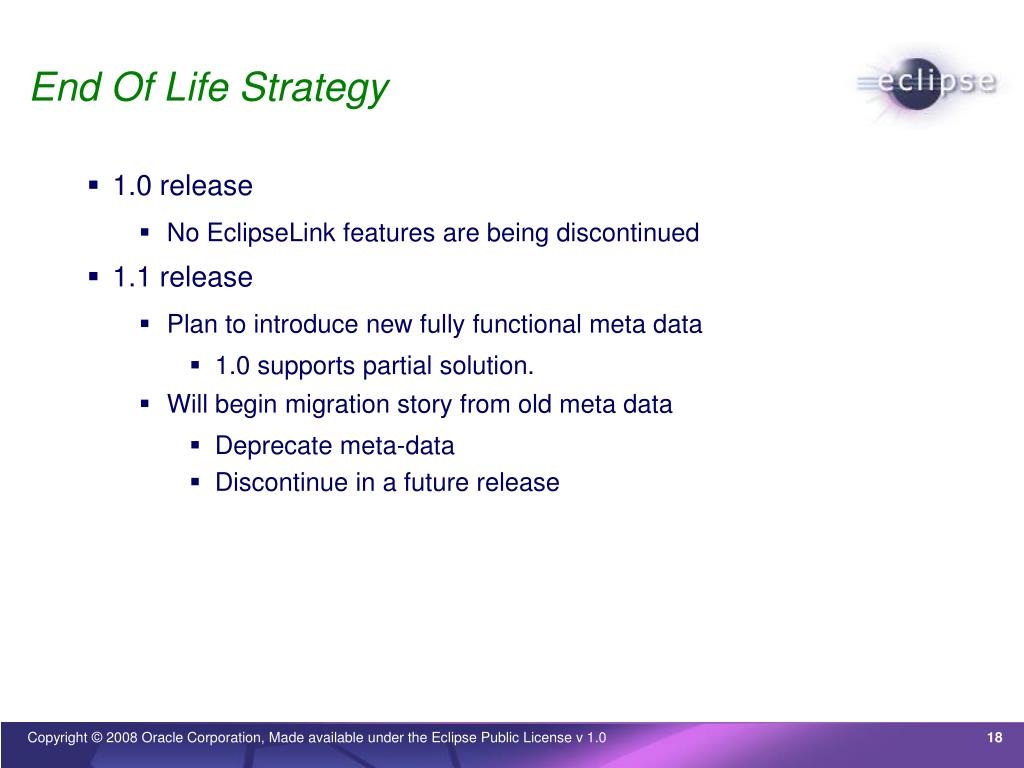 End Of Life Strategy

eclipse

- 1.0 release
  - No EclipseLink features are being discontinued
- 1.1 release
  - Plan to introduce new fully functional meta data
    - 1.0 supports partial solution.
  - Will begin migration story from old meta data
    - Deprecate meta-data
    - Discontinue in a future release

Copyright © 2008 Oracle Corporation, Made available under the Eclipse Public License v 1.0

18